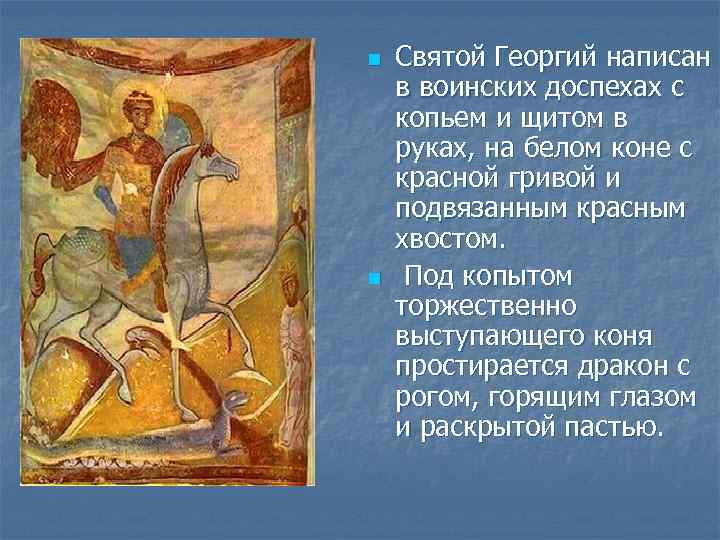 Святой Георгий написан в воинских доспехах с копьем и щитом в руках, на белом коне с красной гривой и подвязанным красным хвостом.

Под копытом торжественно выступающего коня простирается дракон с рогом, горящим глазом и раскрытой пастью.